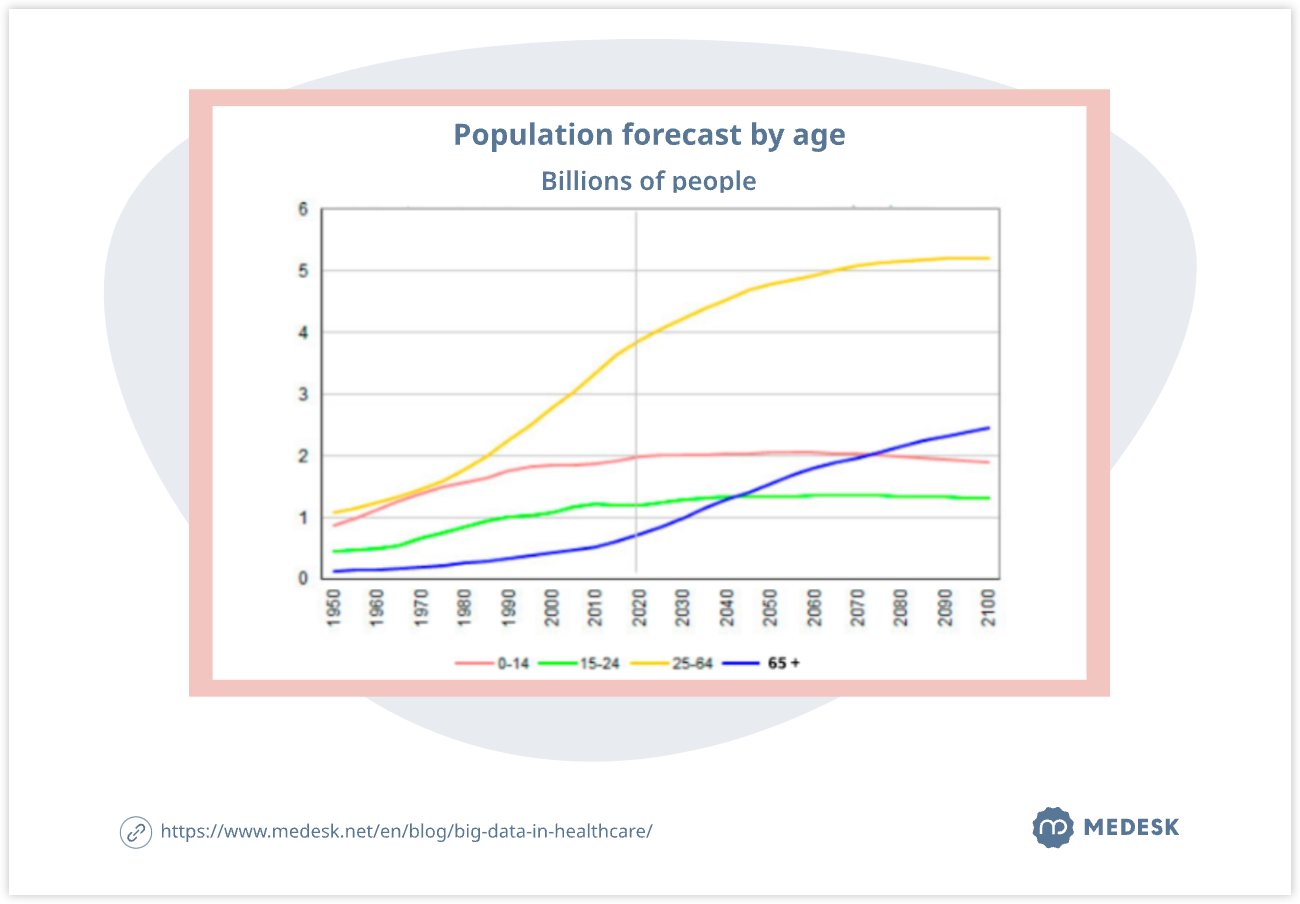 Population forecast by age

Billions of people

6
5
4
3
2
1
0

1950
1960
1970
1980
1990
2000
2010
2020
2030
2040
2050
2060
2070
2080
2090
2100

0-14
15-24
25-64
65 +

https://www.medesk.net/en/blog/big-data-in-healthcare/

MEDESK